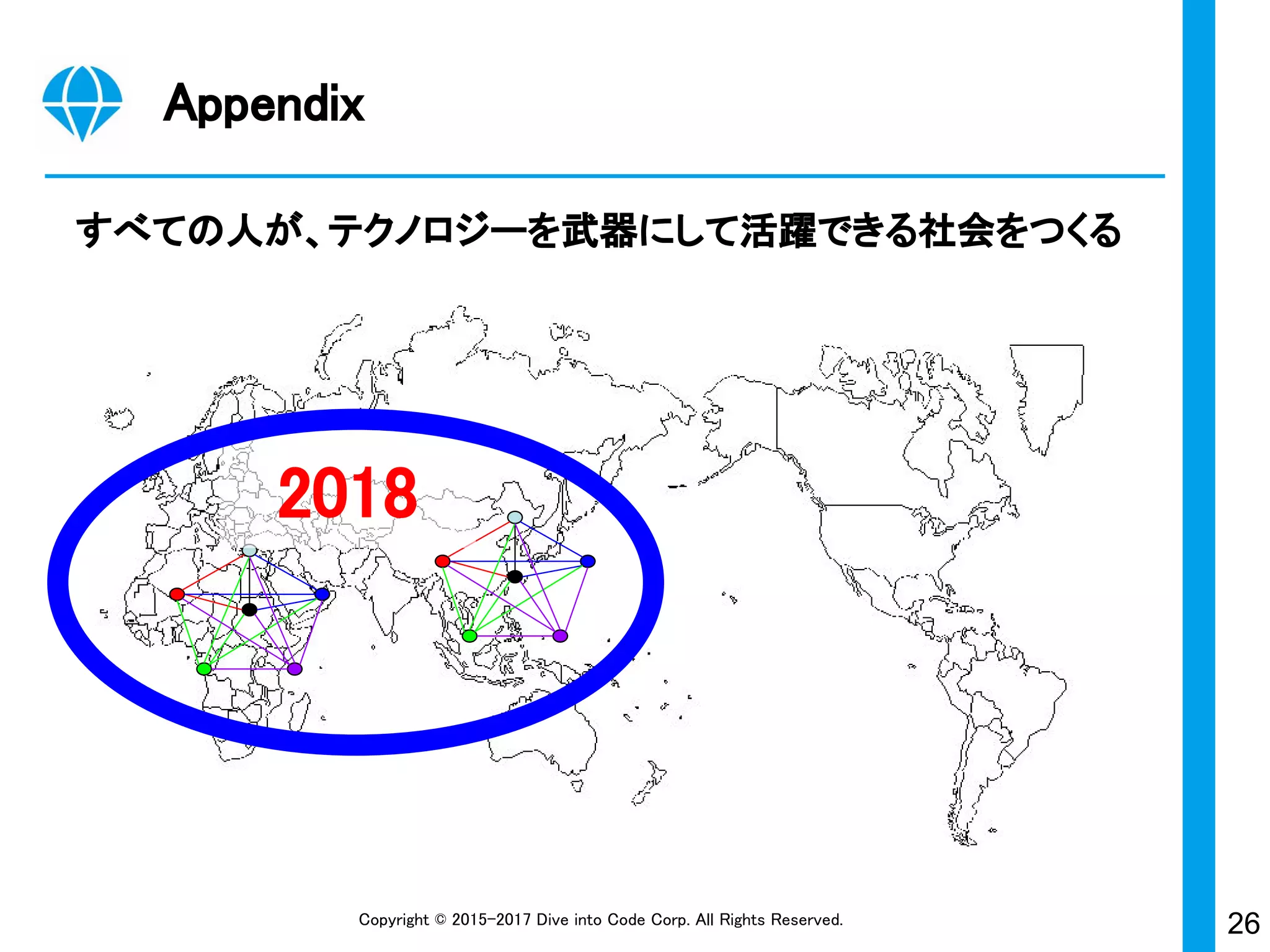 Appendix

すべての人が、テクノロジーを武器にして活躍できる社会をつくる

2018

Copyright © 2015-2017 Dive into Code Corp. All Rights Reserved.

26